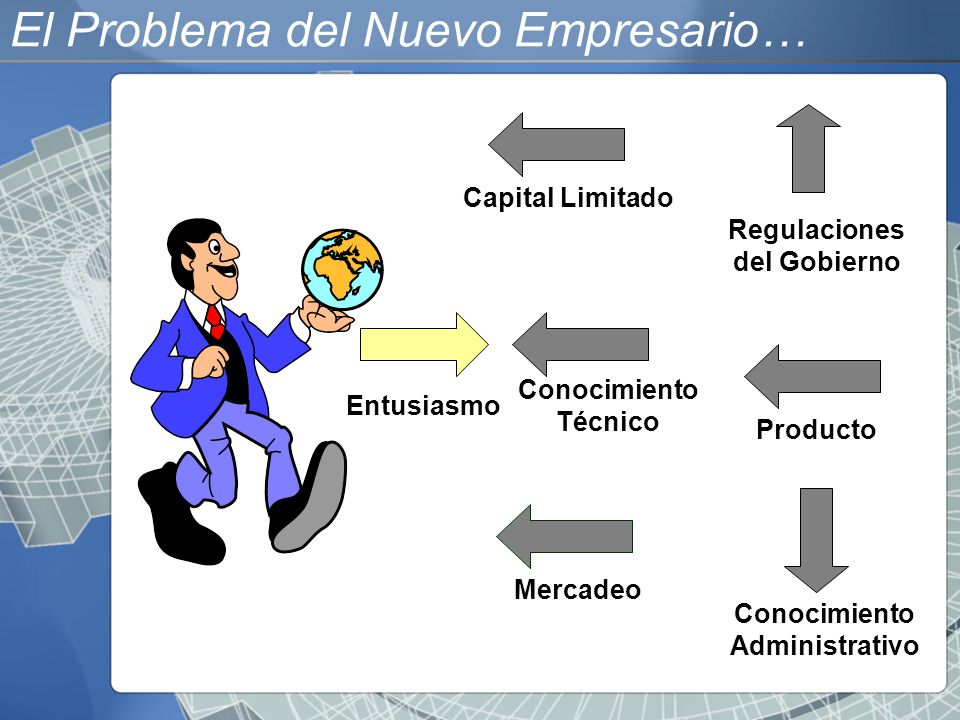 El Problema del Nuevo Empresario…

Capital Limitado

Regulaciones del Gobierno

Entusiasmo

Conocimiento Técnico

Producto

Mercadeo

Conocimiento Administrativo